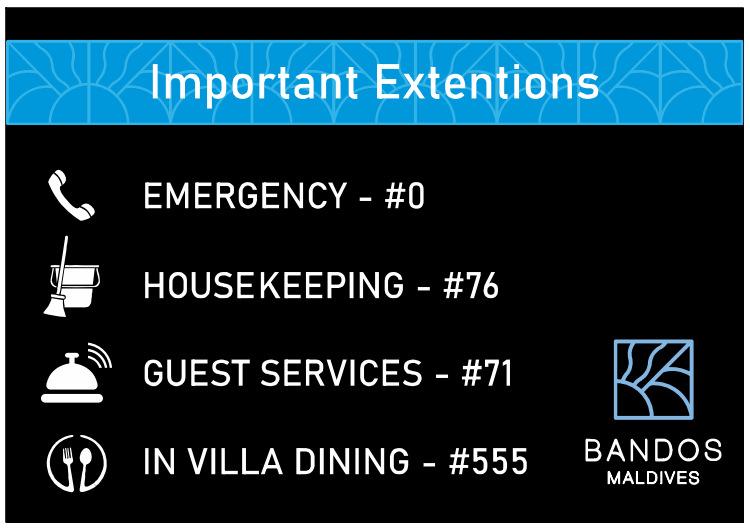 Important Extentions

EMERGENCY - #0

HOUSEKEEPING - #76

GUEST SERVICES - #71

IN VILLA DINING - #555

BANDOS
MALDIVES